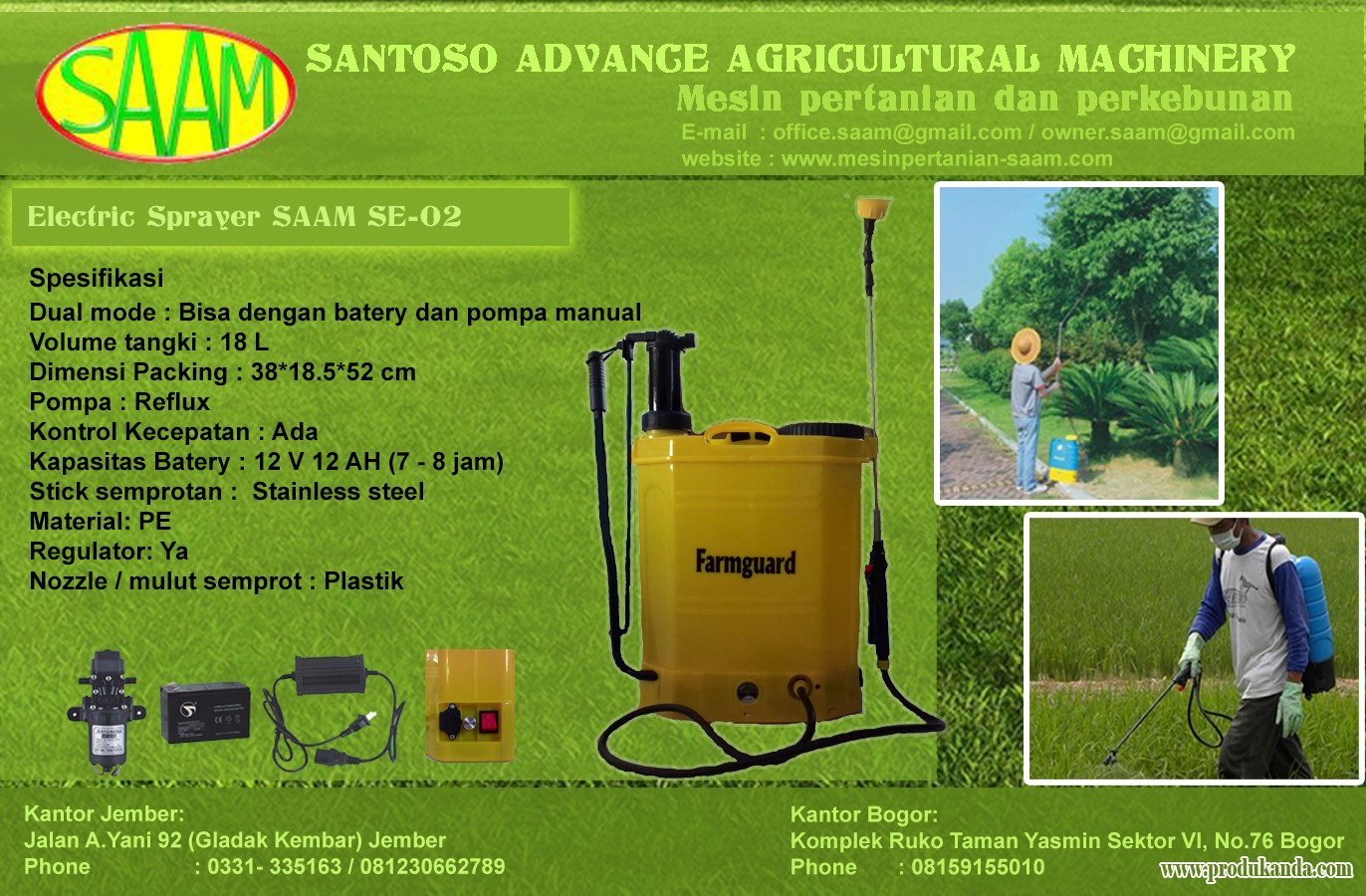 SAAM

SANTOSO ADVANCE AGRICULTURAL MACHINERY
Mesin pertanian dan perkebunan
E-mail : office.saam@gmail.com / owner.saam@gmail.com
website : www.mesinpertanian-saam.com

Electric Sprayer SAAM SE-02

Spesifikasi
Dual mode : Bisa dengan batery dan pompa manual
Volume tangki : 18 L
Dimensi Packing : 38*18.5*52 cm
Pompa : Reflux
Kontrol Kecepatan : Ada
Kapasitas Batery : 12 V 12 AH (7 - 8 jam)
Stick semprotan : Stainless steel
Material: PE
Regulator: Ya
Nozzle / mulut semprot : Plastik

Farmguard

Kantor Jember:
Jalan A.Yani 92 (Gladak Kembar) Jember
Phone : 0331- 335163 / 081230662789

Kantor Bogor:
Komplek Ruko Taman Yasmin Sektor VI, No.76 Bogor
Phone : 08159155010

www.produkanda.com